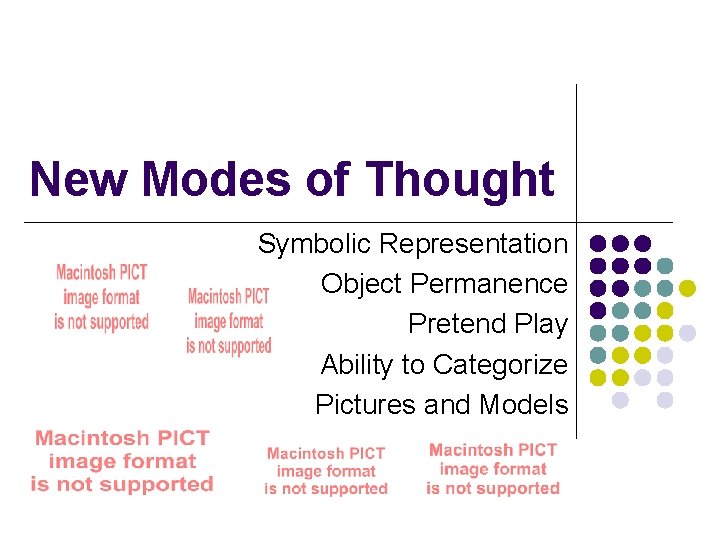 New Modes of Thought

Symbolic Representation
Object Permanence
Pretend Play
Ability to Categorize
Pictures and Models

Macintosh PICT image format is not supported

Macintosh PICT image format is not supported

Macintosh PICT image format is not supported

Macintosh PICT image format is not supported

Macintosh PICT image format is not supported